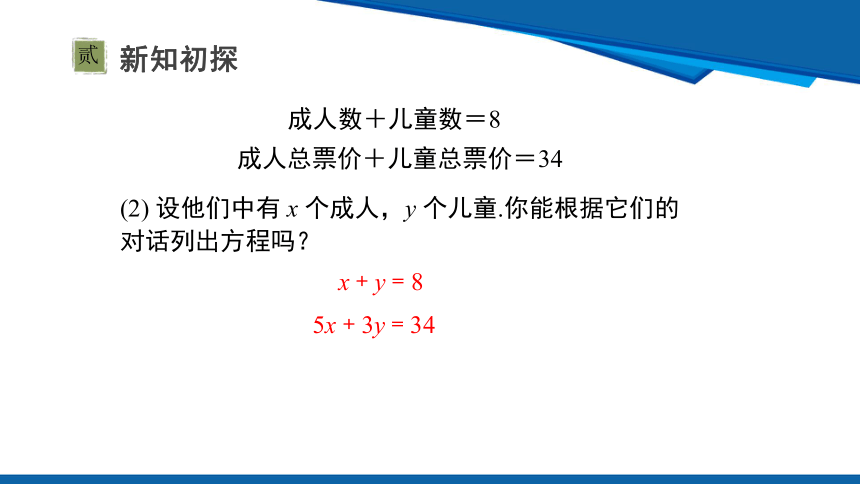 贰 新知初探

成人数＋儿童数＝8

成人总票价＋儿童总票价＝34

(2) 设他们中有 $x$ 个成人，$y$ 个儿童.你能根据它们的对话列出方程吗？

$x + y = 8$

$5x + 3y = 34$